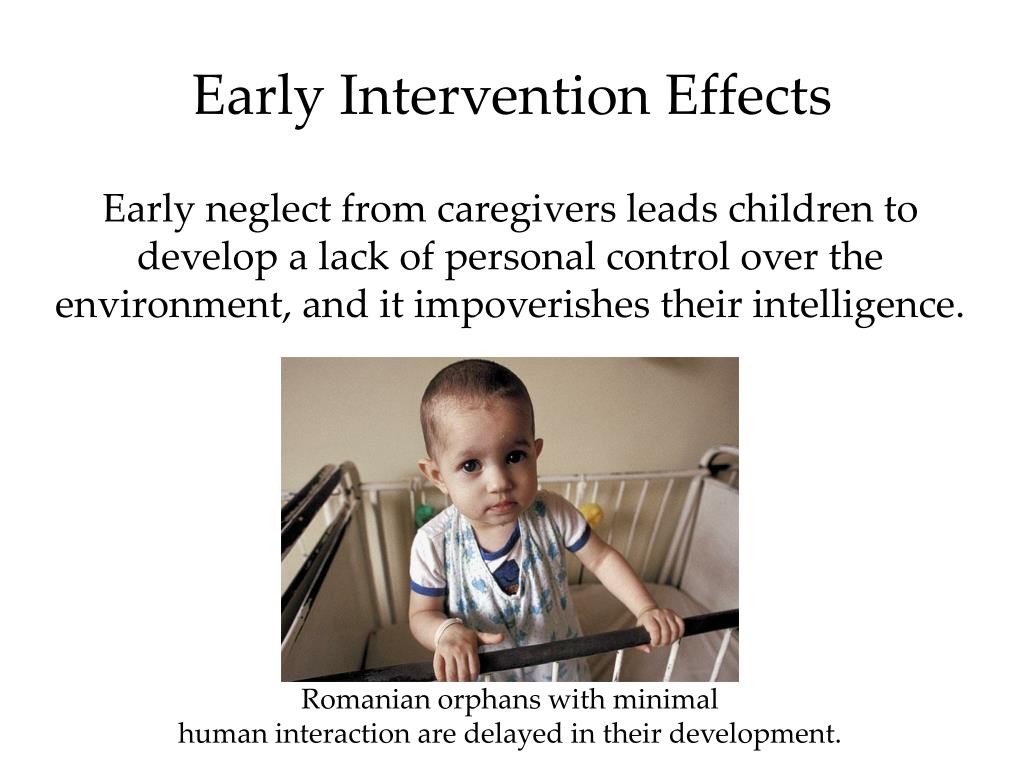 Early Intervention Effects

Early neglect from caregivers leads children to develop a lack of personal control over the environment, and it impoverishes their intelligence.

Romanian orphans with minimal
human interaction are delayed in their development.